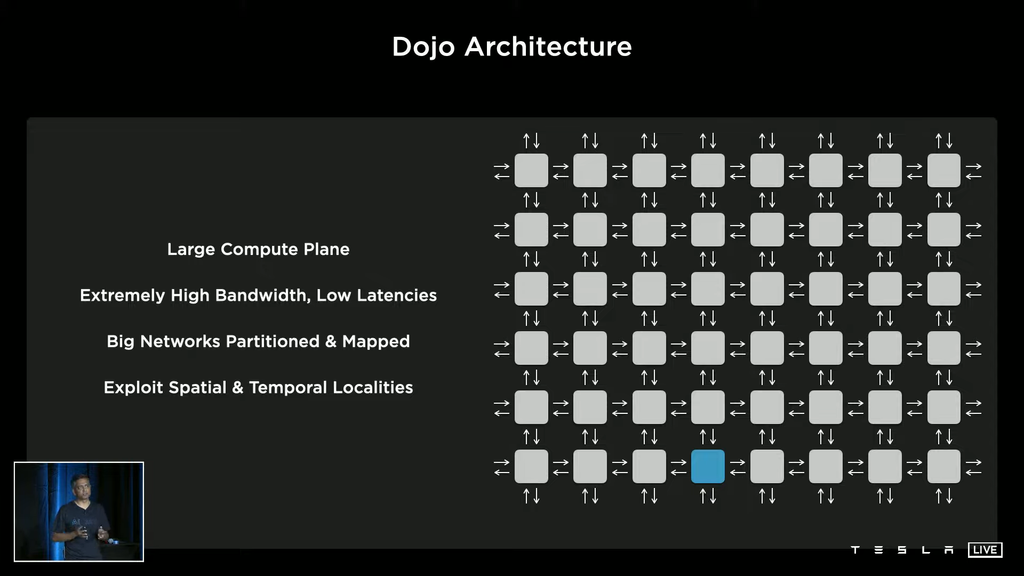 Dojo Architecture

Large Compute Plane

Extremely High Bandwidth, Low Latencies

Big Networks Partitioned & Mapped

Exploit Spatial & Temporal Localities

TESLA LIVE